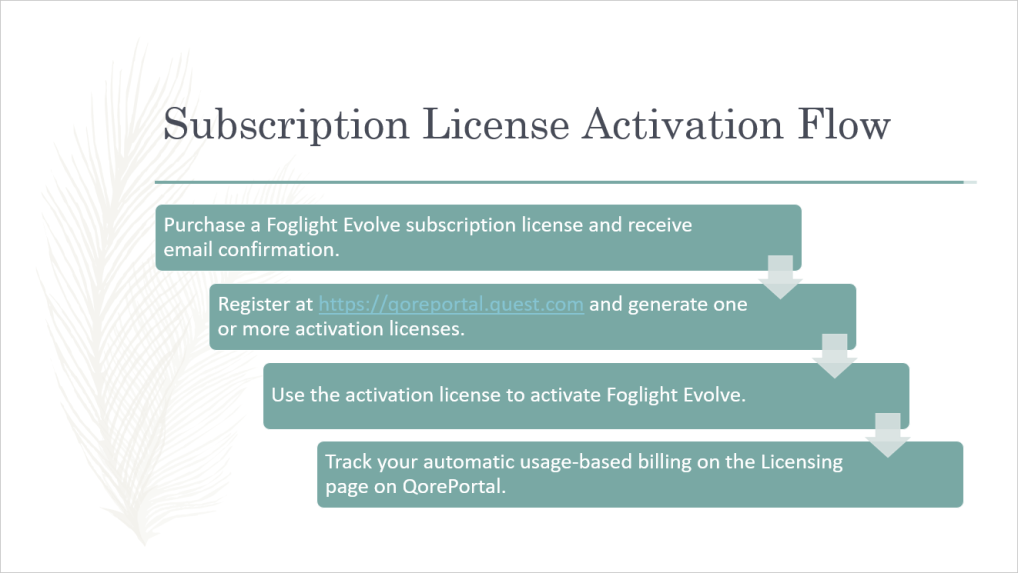 Subscription License Activation Flow

Purchase a Foglight Evolve subscription license and receive email confirmation.

Register at https://qoreportal.quest.com and generate one or more activation licenses.

Use the activation license to activate Foglight Evolve.

Track your automatic usage-based billing on the Licensing page on QorePortal.